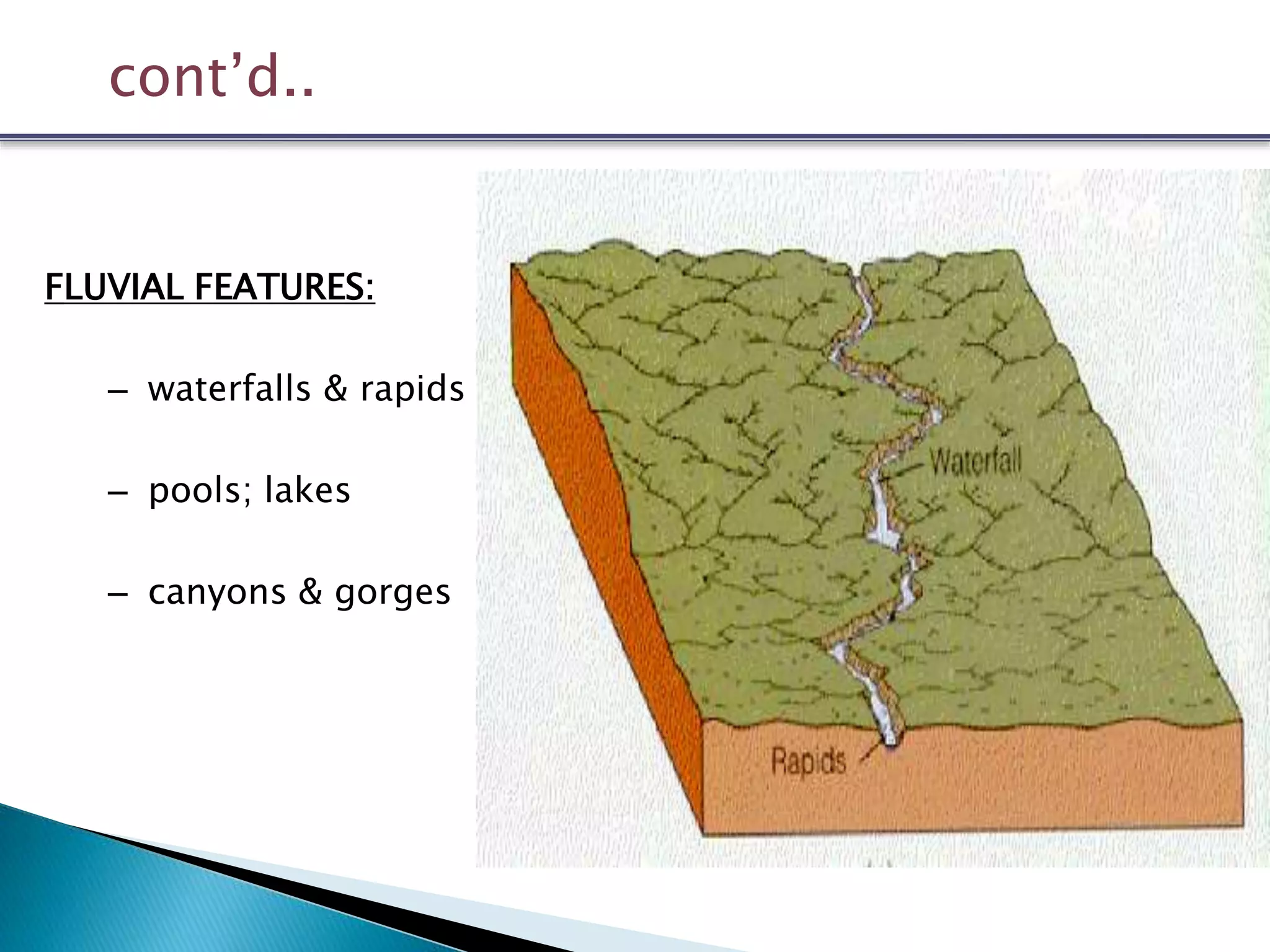 cont’d..

FLUVIAL FEATURES:

– waterfalls & rapids

– pools; lakes

– canyons & gorges

Waterfall

Rapids